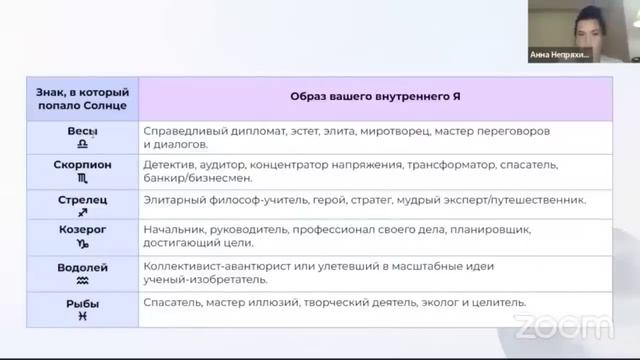 Анна Непряхи...

| Знак, в который попало Солнце | Образ вашего внутреннего Я |
|---|---|
| Весы ♎ | Справедливый дипломат, эстет, элита, миротворец, мастер переговоров и диалогов. |
| Скорпион ♏ | Детектив, аудитор, концентратор напряжения, трансформатор, спасатель, банкир/бизнесмен. |
| Стрелец ♐ | Элитарный философ-учитель, герой, стратег, мудрый эксперт/путешественник. |
| Козерог ♑ | Начальник, руководитель, профессионал своего дела, планировщик, достигающий цели. |
| Водолей ♒ | Коллективист-авантюрист или улетевший в масштабные идеи ученый-изобретатель. |
| Рыбы ♓ | Спасатель, мастер иллюзий, творческий деятель, эколог и целитель. |

zoom